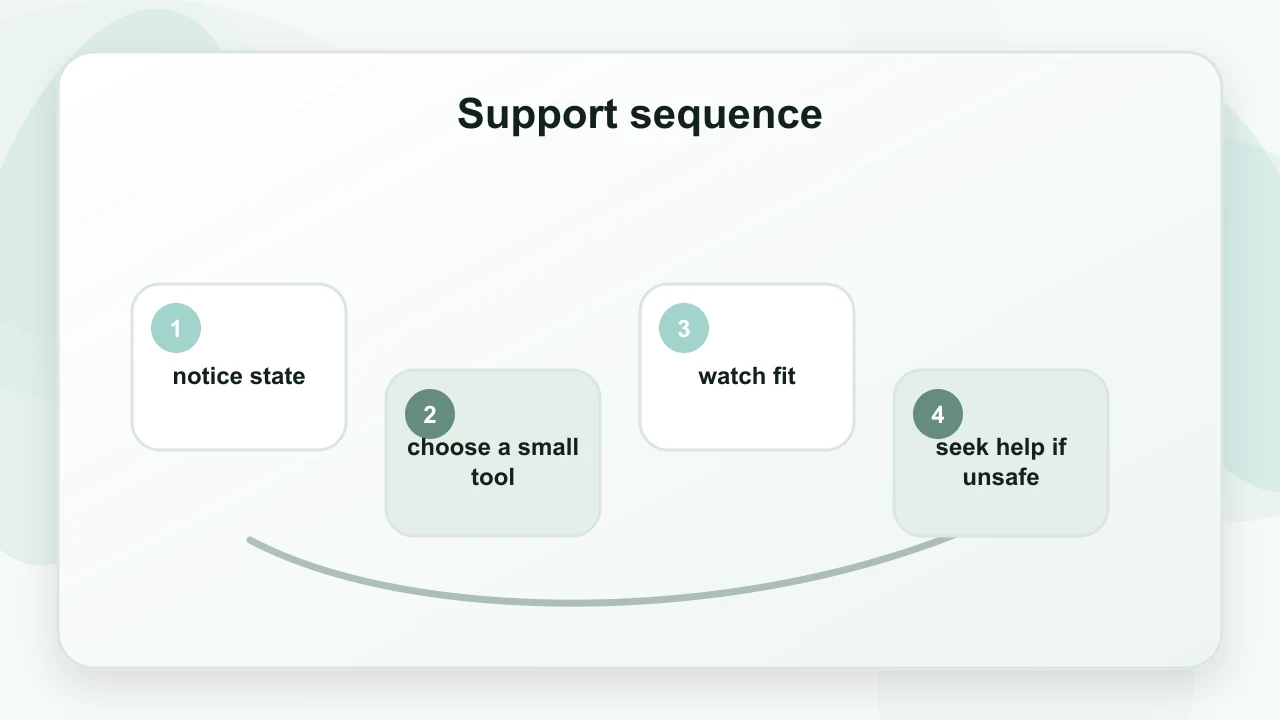 Support sequence

1
notice state

2
choose a small tool

3
watch fit

4
seek help if unsafe